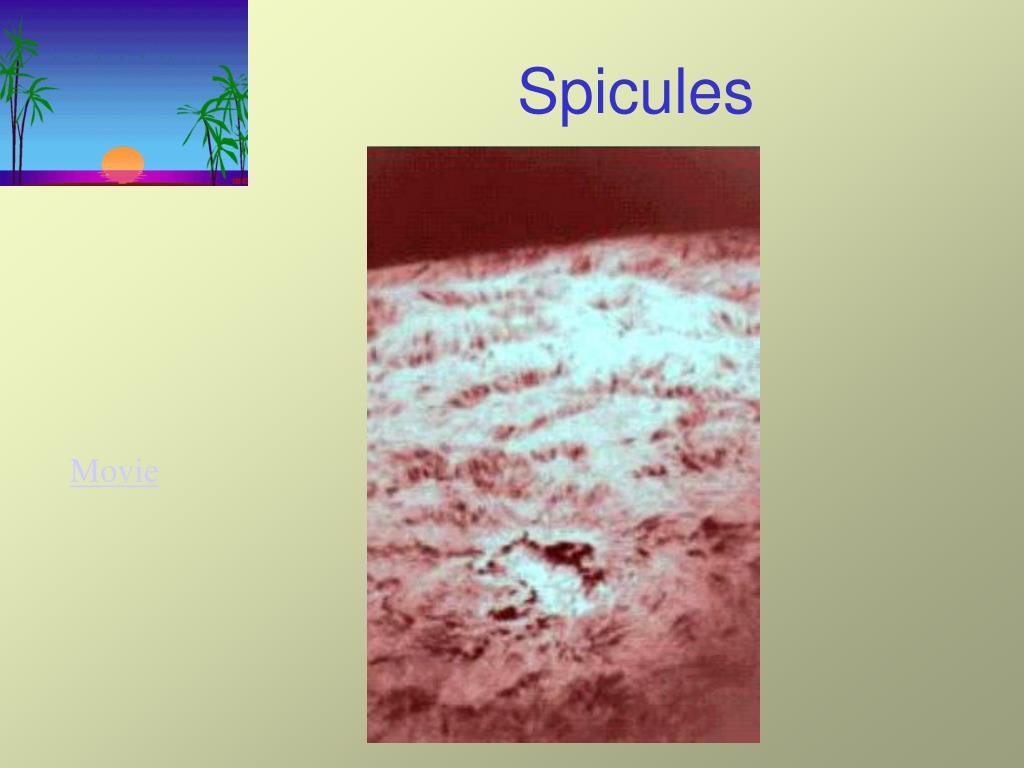 Spicules

Movie